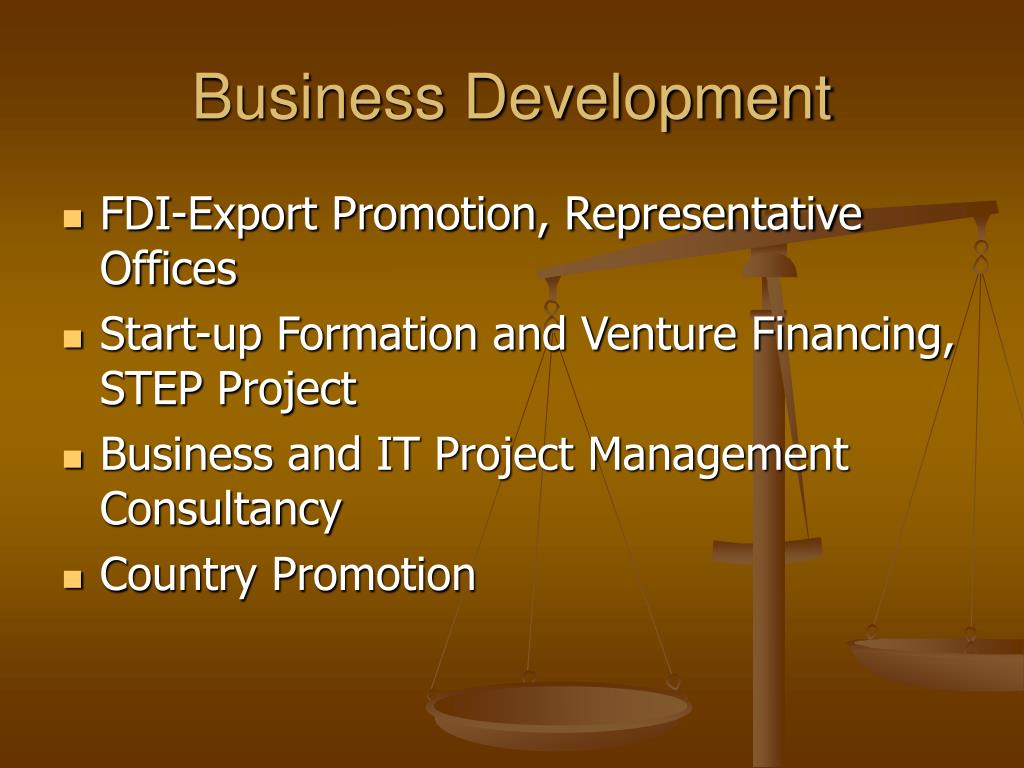 Business Development

- FDI-Export Promotion, Representative Offices
- Start-up Formation and Venture Financing, STEP Project
- Business and IT Project Management Consultancy
- Country Promotion